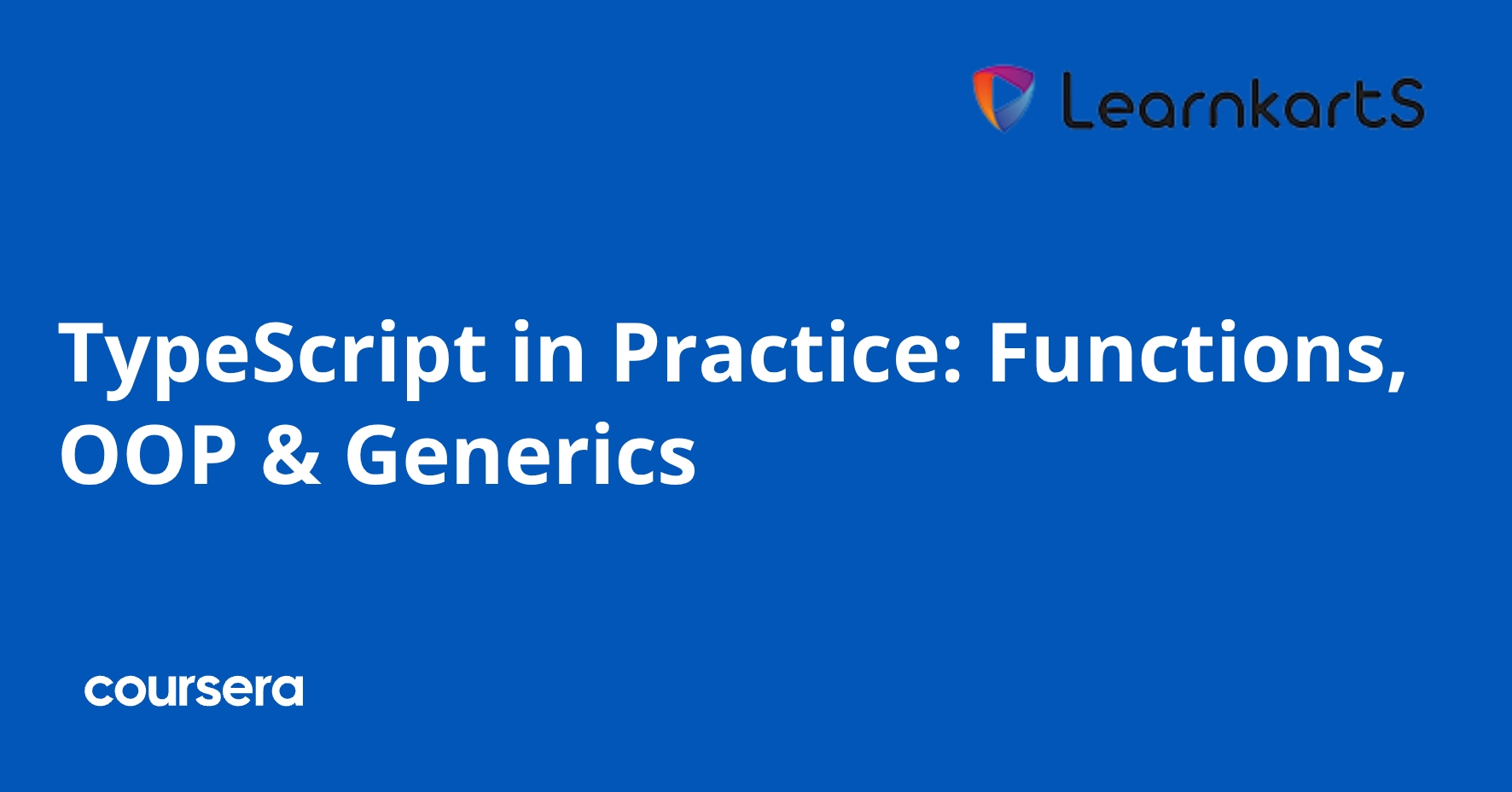 LearnkartS

TypeScript in Practice: Functions, OOP & Generics

coursera